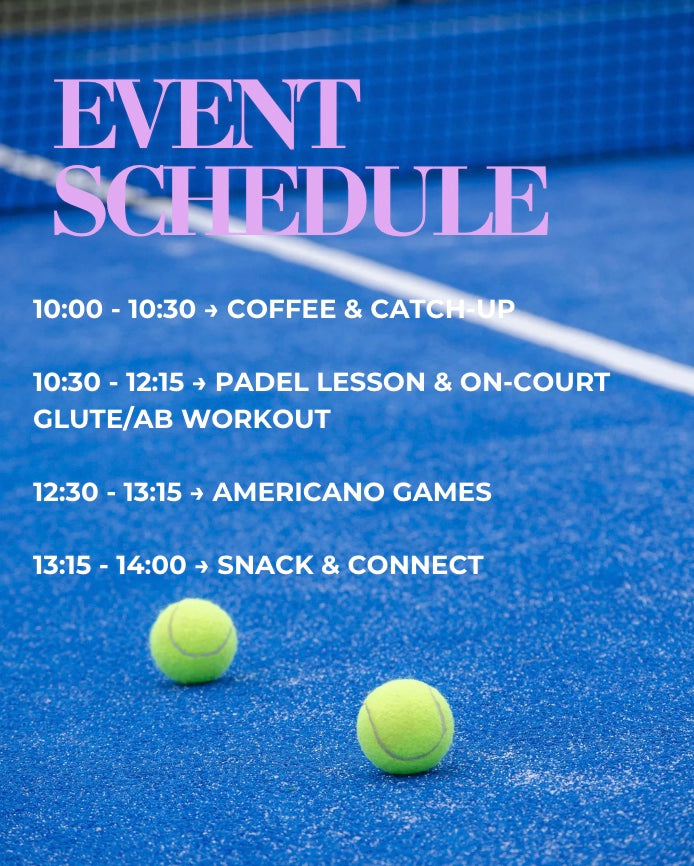 EVENT SCHEDULE

10:00 - 10:30 → COFFEE & CATCH-UP

10:30 - 12:15 → PADEL LESSON & ON-COURT GLUTE/AB WORKOUT

12:30 - 13:15 → AMERICANO GAMES

13:15 - 14:00 → SNACK & CONNECT